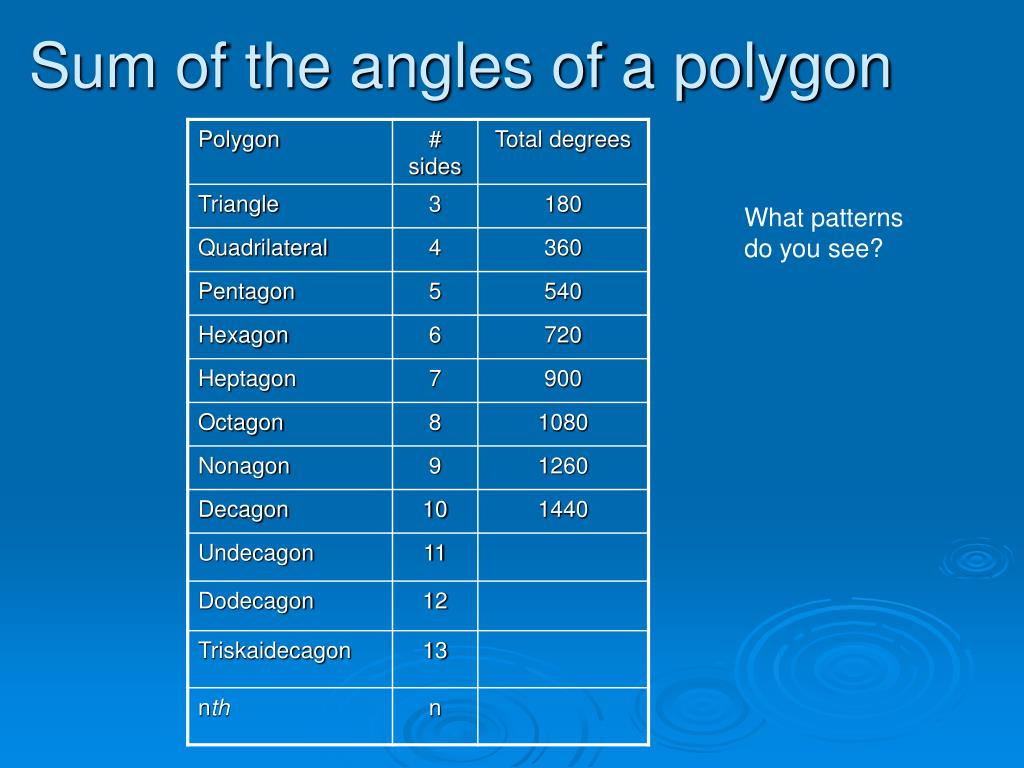 Sum of the angles of a polygon

| Polygon | # sides | Total degrees |
|---|---|---|
| Triangle | 3 | 180 |
| Quadrilateral | 4 | 360 |
| Pentagon | 5 | 540 |
| Hexagon | 6 | 720 |
| Heptagon | 7 | 900 |
| Octagon | 8 | 1080 |
| Nonagon | 9 | 1260 |
| Decagon | 10 | 1440 |
| Undecagon | 11 | |
| Dodecagon | 12 | |
| Triskaidecagon | 13 | |
| nth | n | |

What patterns do you see?